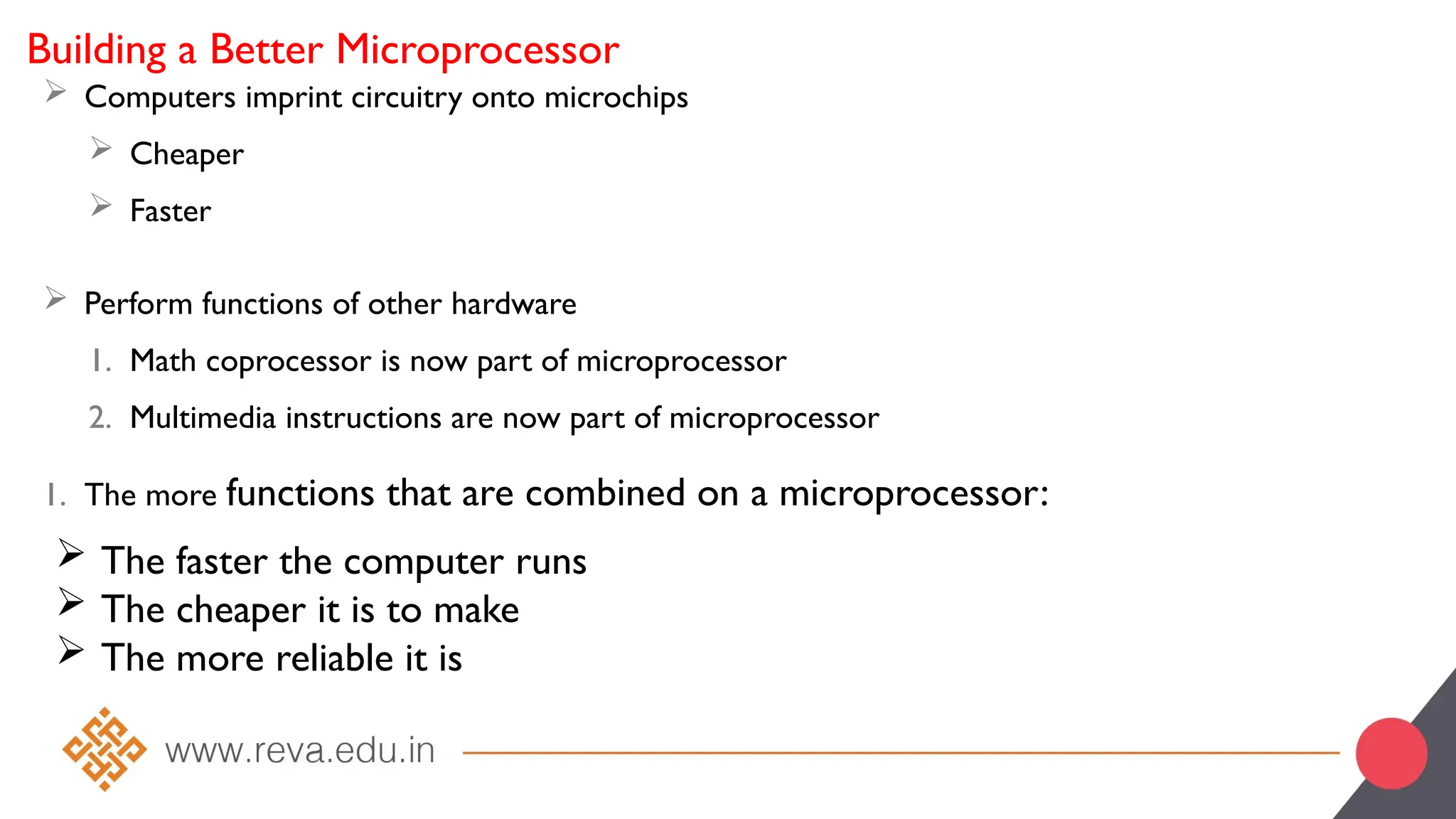 Building a Better Microprocessor

➢ Computers imprint circuitry onto microchips

➢ Cheaper

➢ Faster

➢ Perform functions of other hardware

1. Math coprocessor is now part of microprocessor

2. Multimedia instructions are now part of microprocessor

1. The more functions that are combined on a microprocessor:

➢ The faster the computer runs
➢ The cheaper it is to make
➢ The more reliable it is

www.reva.edu.in